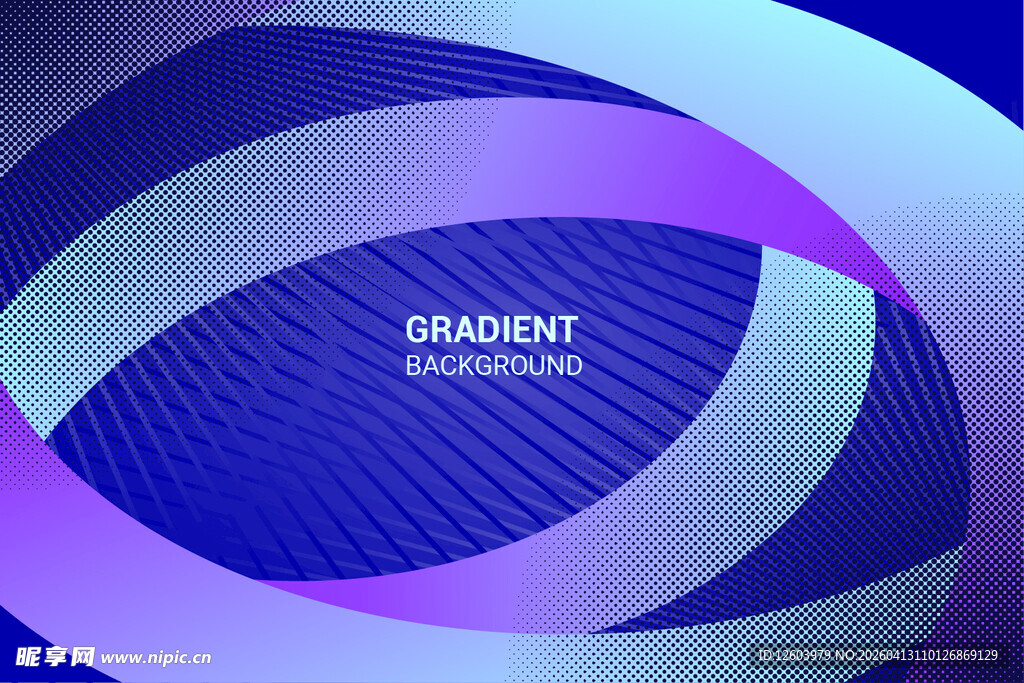 GRADIENT
BACKGROUND

昵享网 www.nipic.cn

ID:12603979 NO:20260413110126869129